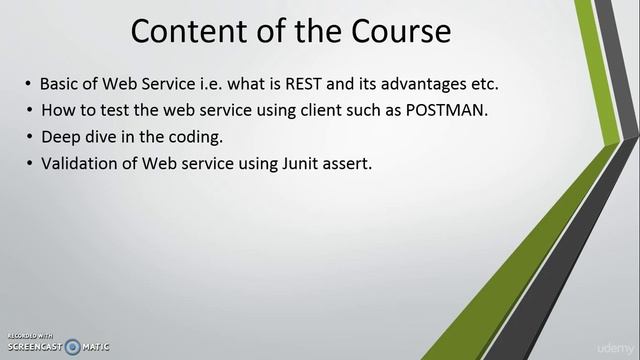 Content of the Course

• Basic of Web Service i.e. what is REST and its advantages etc.
• How to test the web service using client such as POSTMAN.
• Deep dive in the coding.
• Validation of Web service using Junit assert.

RECORDED WITH
SCREENCAST MATIC

udemy